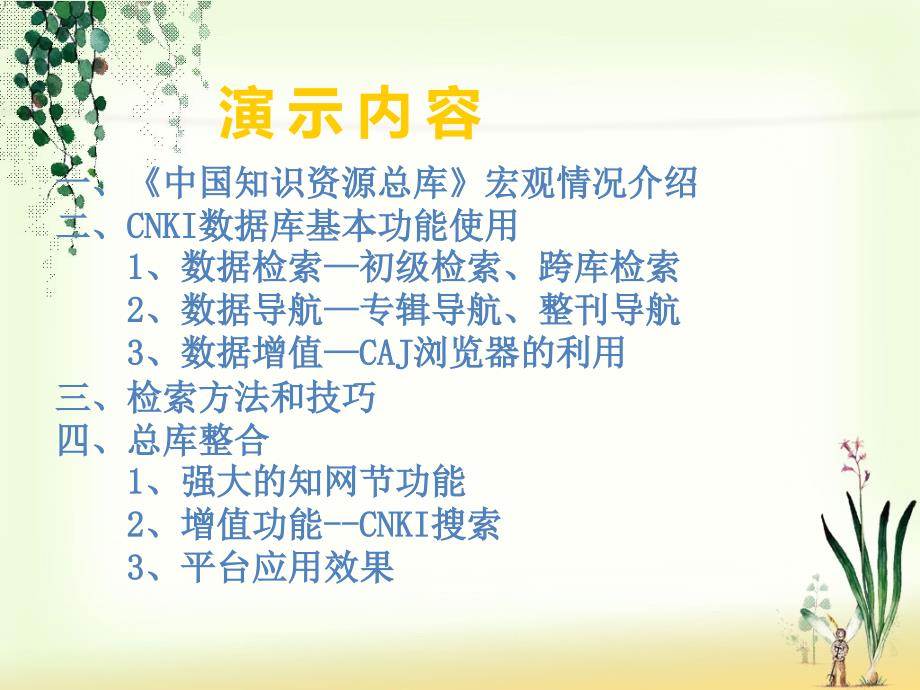 演示内容

一、《中国知识资源总库》宏观情况介绍
二、CNKI数据库基本功能使用
1、数据检索—初级检索、跨库检索
2、数据导航—专辑导航、整刊导航
3、数据增值—CAJ浏览器的利用
三、检索方法和技巧
四、总库整合
1、强大的知网节功能
2、增值功能--CNKI搜索
3、平台应用效果